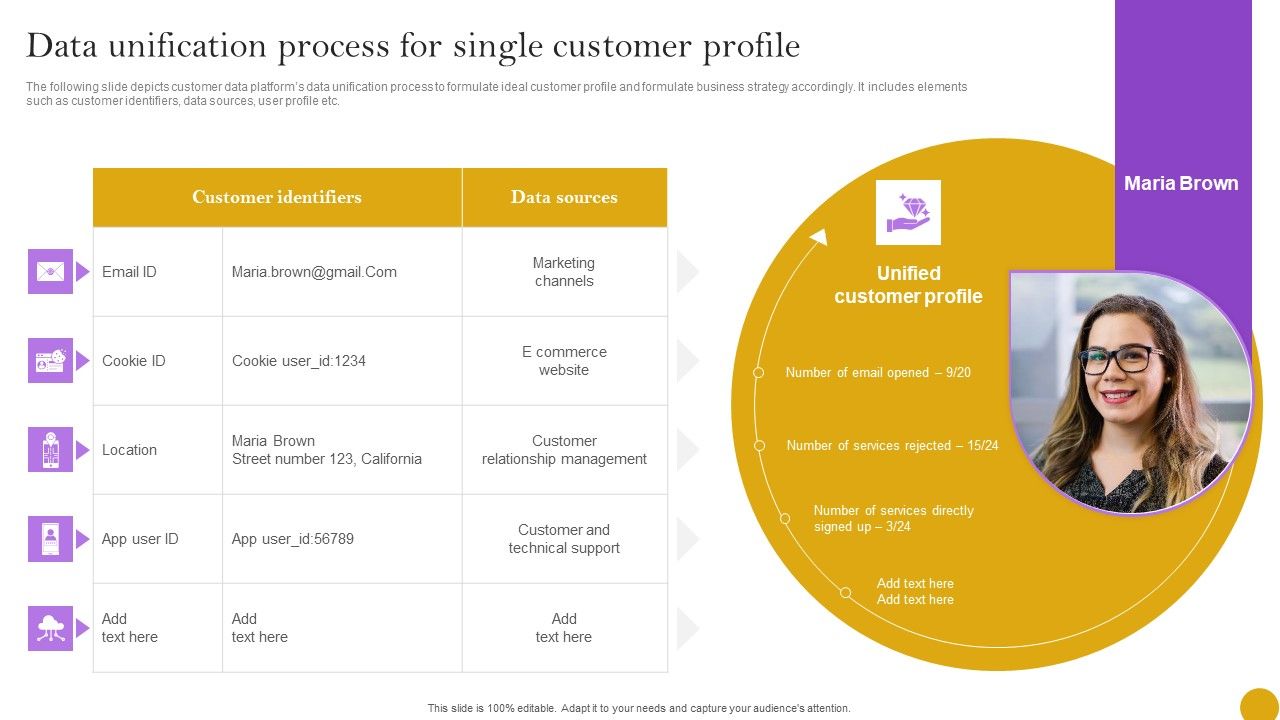 Data unification process for single customer profile

The following slide depicts customer data platform's data unification process to formulate ideal customer profile and formulate business strategy accordingly. It includes elements such as customer identifiers, data sources, user profile etc.

| Customer identifiers | | Data sources |
|---|---|---|
| Email ID | Maria.brown@gmail.Com | Marketing channels |
| Cookie ID | Cookie user_id:1234 | E commerce website |
| Location | Maria Brown Street number 123, California | Customer relationship management |
| App user ID | App user_id:56789 | Customer and technical support |
| Add text here | Add text here | Add text here |

Maria Brown

Unified customer profile

Number of email opened – 9/20

Number of services rejected – 15/24

Number of services directly signed up – 3/24

Add text here
Add text here

This slide is 100% editable. Adapt it to your needs and capture your audience's attention.